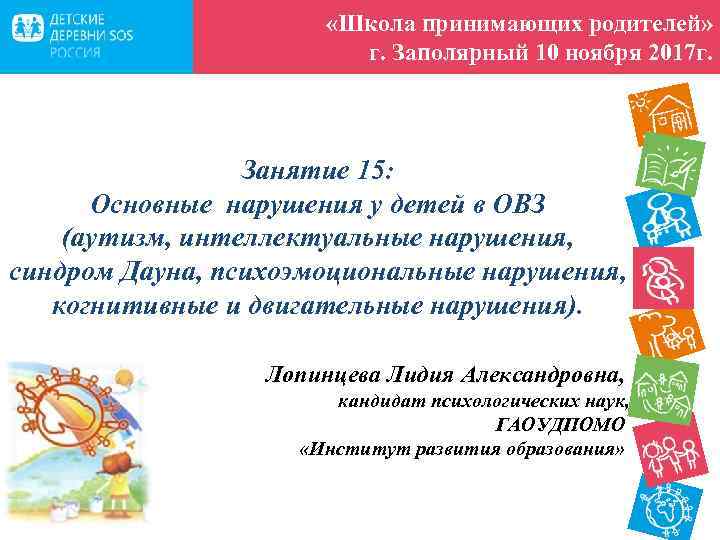 ДЕТСКИЕ ДЕРЕВНИ SOS РОССИЯ

«Школа принимающих родителей»
г. Заполярный 10 ноября 2017г.

Занятие 15:
Основные нарушения у детей в ОВЗ
(аутизм, интеллектуальные нарушения,
синдром Дауна, психоэмоциональные нарушения,
когнитивные и двигательные нарушения).

Лопинцева Лидия Александровна,
кандидат психологических наук,
ГАОУДПОМО
«Институт развития образования»